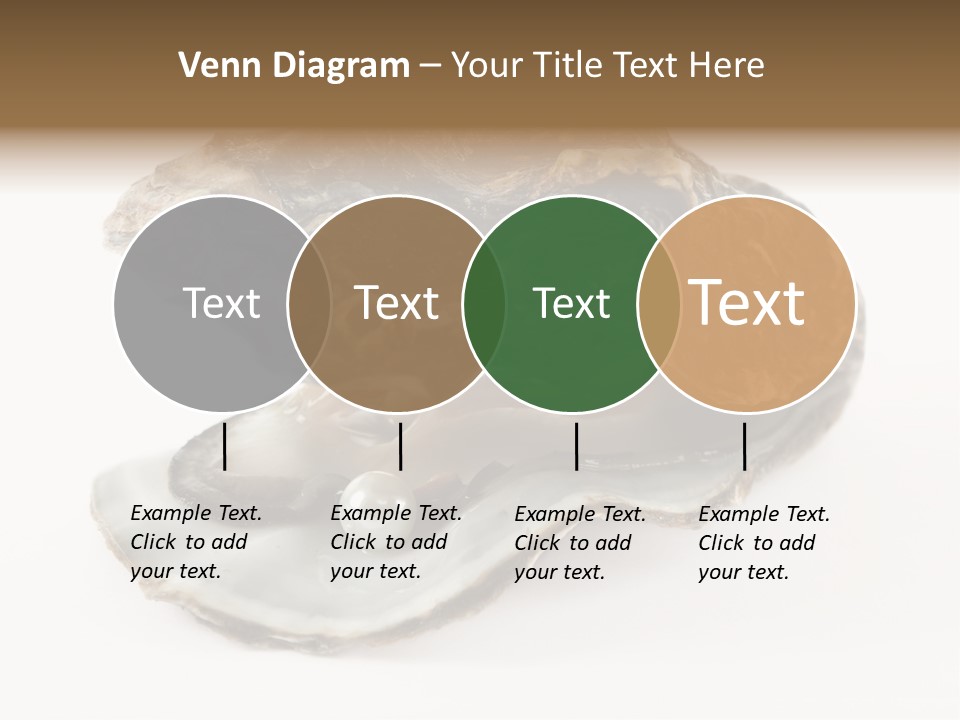 Venn Diagram – Your Title Text Here

Text

Text

Text

Text

Example Text. Click to add your text.

Example Text. Click to add your text.

Example Text. Click to add your text.

Example Text. Click to add your text.